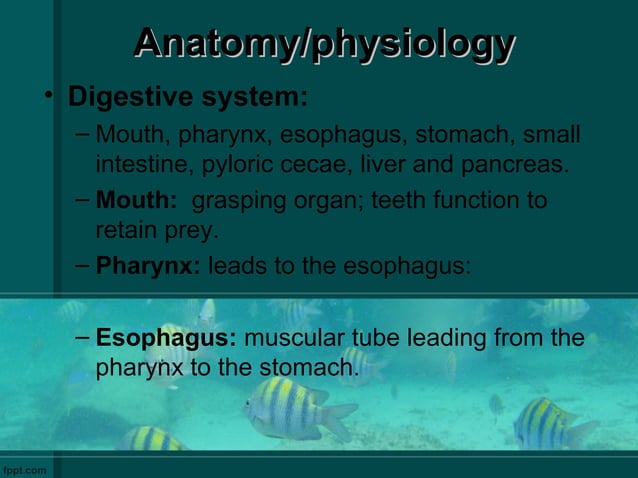 Anatomy/physiology

• Digestive system:

– Mouth, pharynx, esophagus, stomach, small intestine, pyloric cecae, liver and pancreas.

– Mouth: grasping organ; teeth function to retain prey.

– Pharynx: leads to the esophagus:

– Esophagus: muscular tube leading from the pharynx to the stomach.

fppt.com